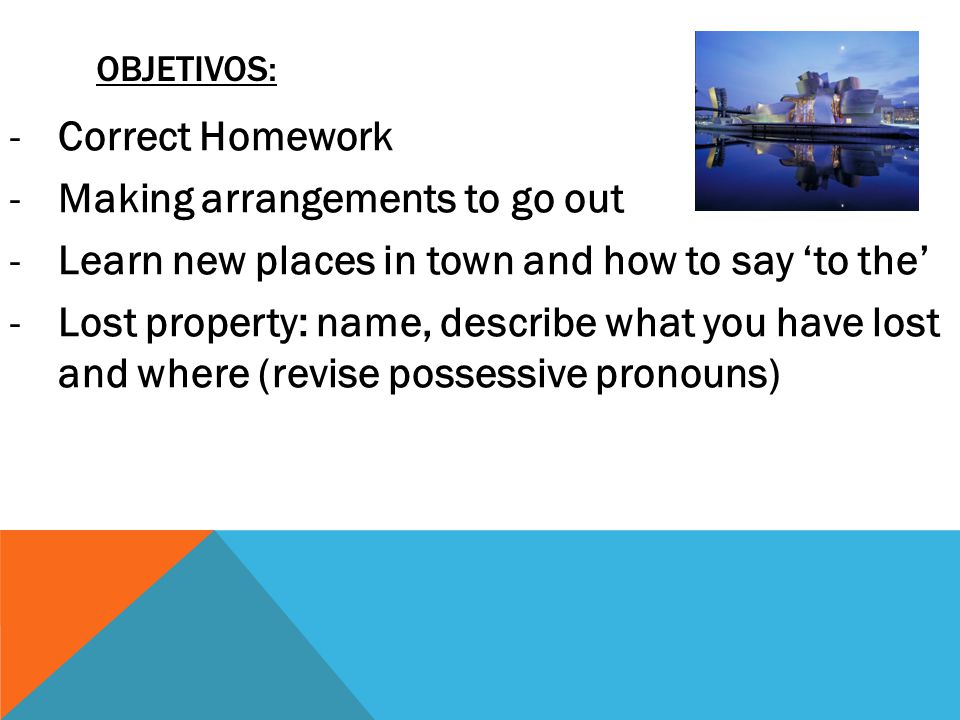 OBJETIVOS:

- Correct Homework
- Making arrangements to go out
- Learn new places in town and how to say ‘to the’
- Lost property: name, describe what you have lost and where (revise possessive pronouns)